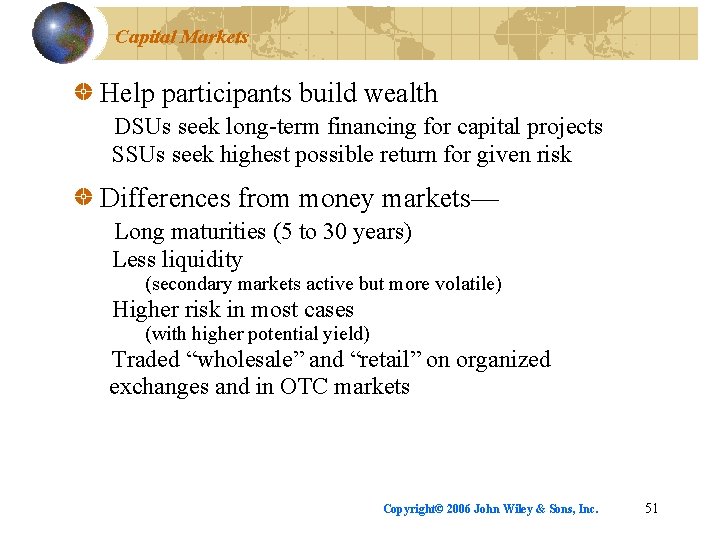 Capital Markets

Help participants build wealth

DSUs seek long-term financing for capital projects

SSUs seek highest possible return for given risk

Differences from money markets—

Long maturities (5 to 30 years)

Less liquidity

(secondary markets active but more volatile)

Higher risk in most cases

(with higher potential yield)

Traded “wholesale” and “retail” on organized exchanges and in OTC markets

Copyright© 2006 John Wiley & Sons, Inc.

51